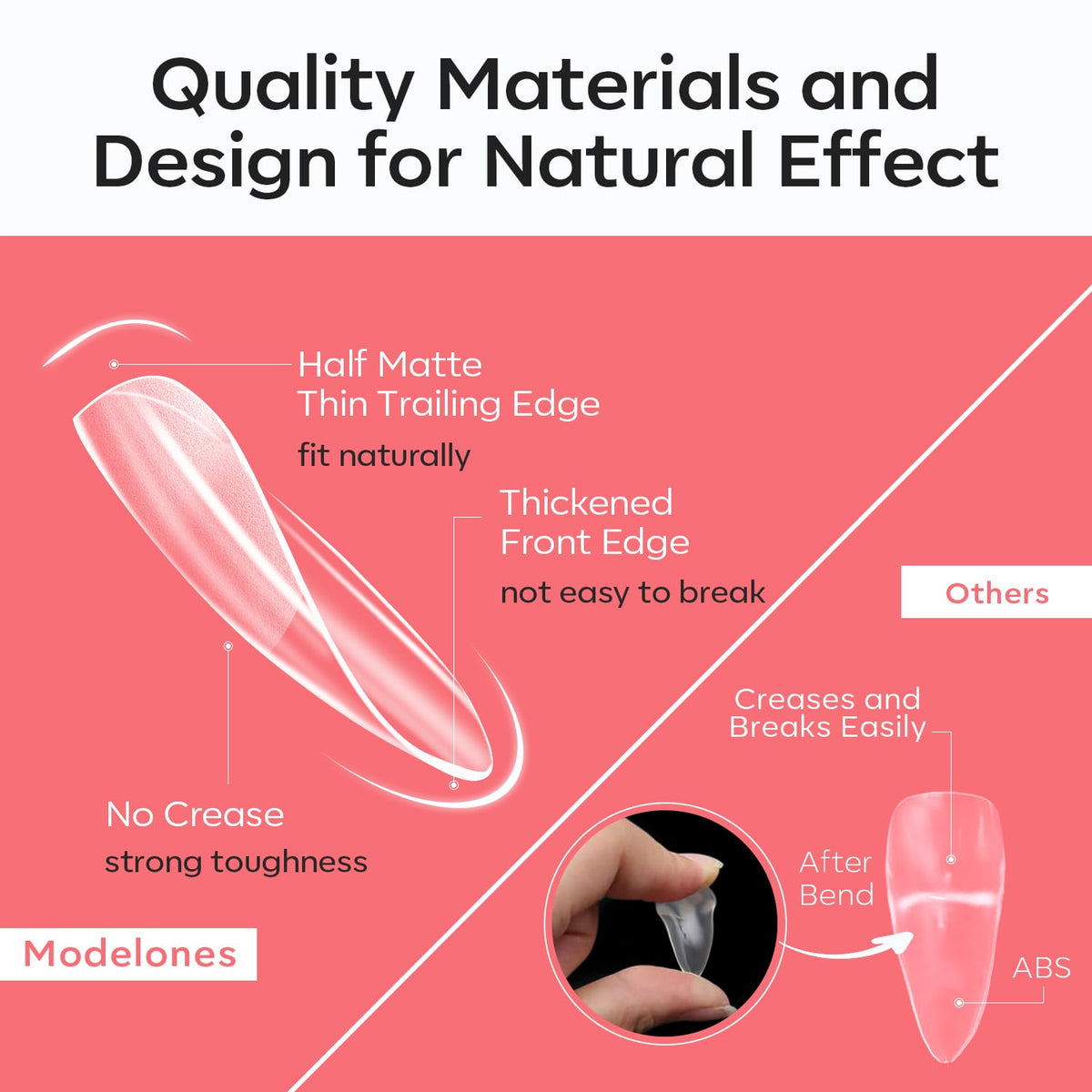 Quality Materials and Design for Natural Effect

Half Matte
Thin Trailing Edge
fit naturally

Thickened
Front Edge
not easy to break

No Crease
strong toughness

Modelones

Others

Creases and
Breaks Easily

After
Bend

ABS